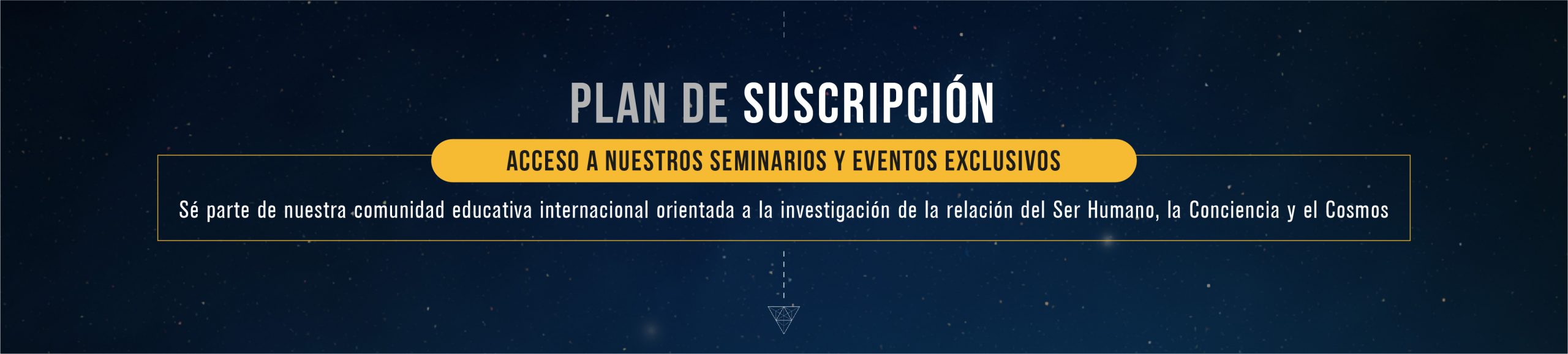 PLAN DE SUSCRIPCIÓN

ACCESO A NUESTROS SEMINARIOS Y EVENTOS EXCLUSIVOS

Sé parte de nuestra comunidad educativa internacional orientada a la investigación de la relación del Ser Humano, la Conciencia y el Cosmos